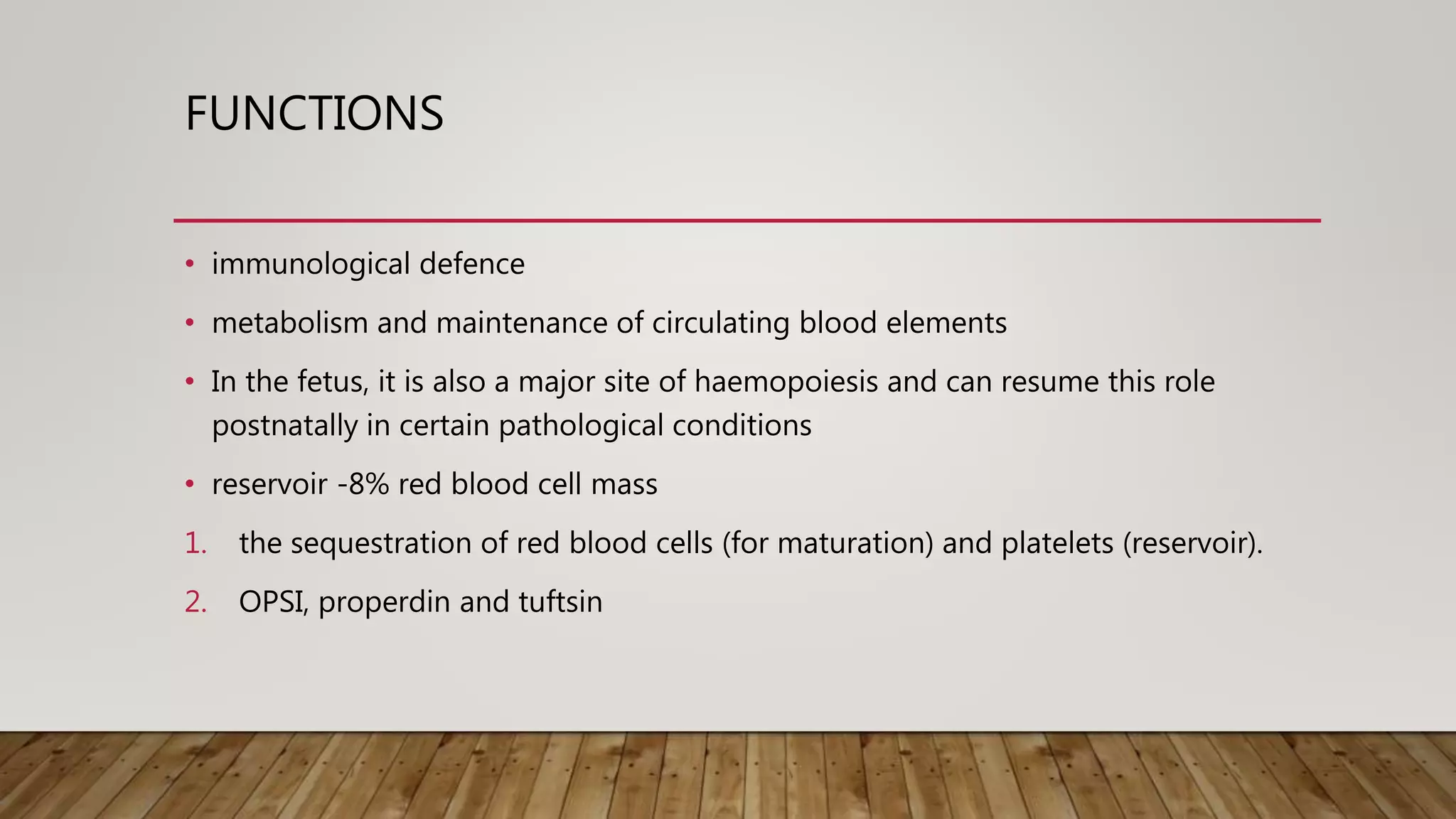 FUNCTIONS

• immunological defence

• metabolism and maintenance of circulating blood elements

• In the fetus, it is also a major site of haemopoiesis and can resume this role postnatally in certain pathological conditions

• reservoir -8% red blood cell mass

1. the sequestration of red blood cells (for maturation) and platelets (reservoir).

2. OPSI, properdin and tuftsin